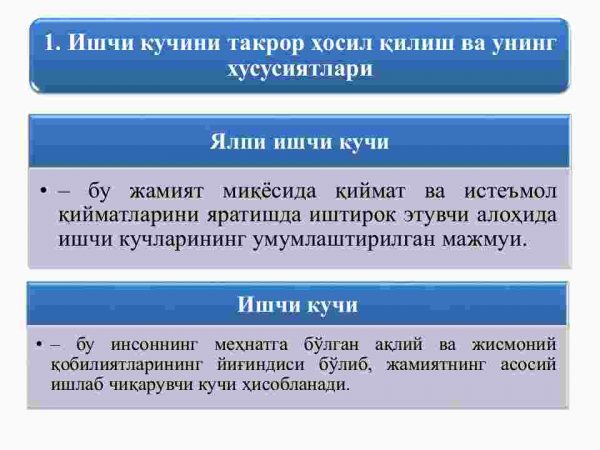 1. Ишчи кучини такрор ҳосил қилиш ва унинг хусусиятлари

Ялпи ишчи кучи

• – бу жамият миқёсида қиймат ва истеъмол қийматларини яратишда иштирок этувчи алоҳида ишчи кучларининг умумлаштирилган мажмуи.

Ишчи кучи

• – бу инсоннинг меҳнатга бўлган ақлий ва жисмоний қобилиятларининг йиғиндиси бўлиб, жамиятнинг асосий ишлаб чиқарувчи кучи ҳисобланади.